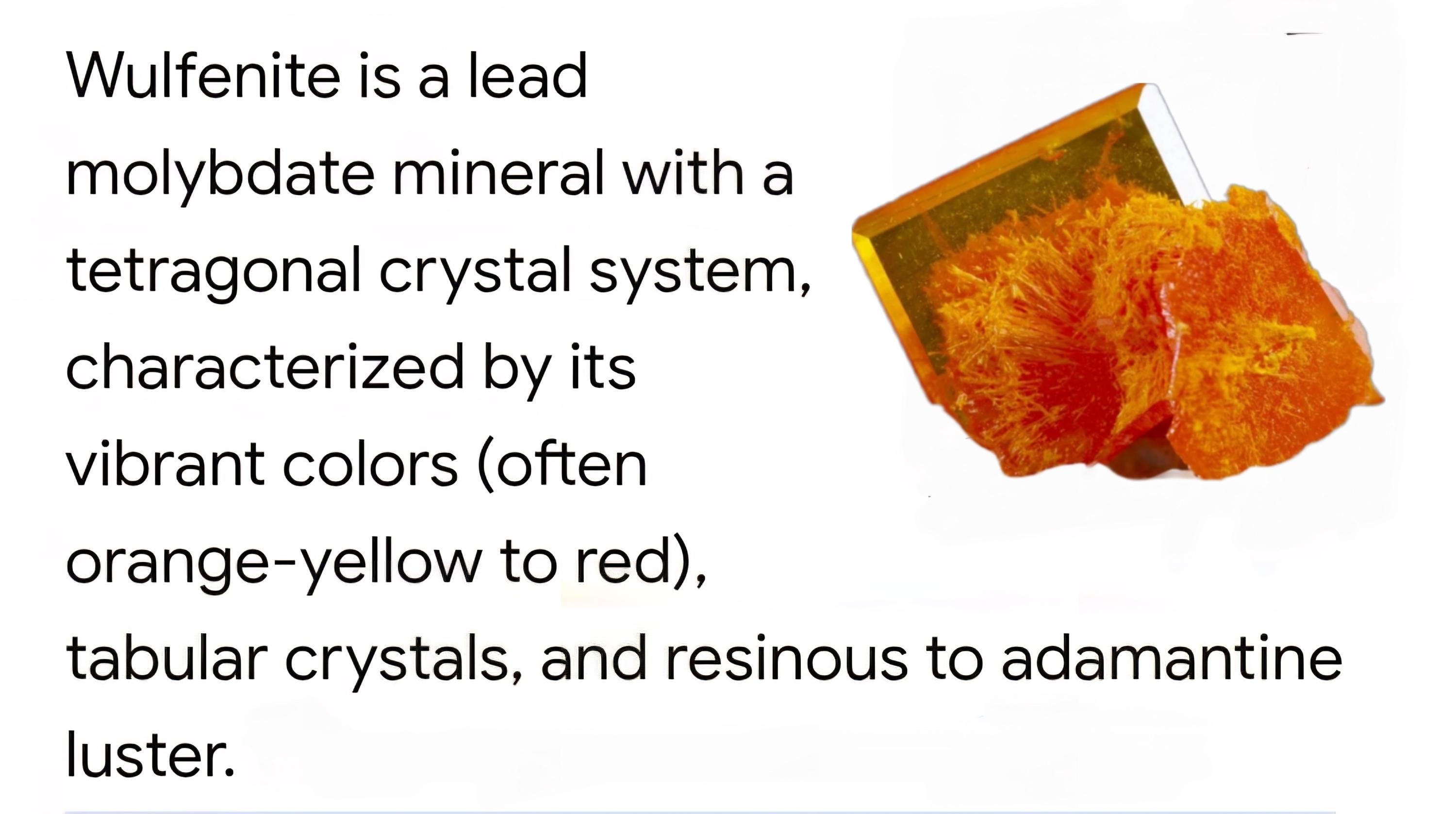 Wulfenite is a lead molybdate mineral with a tetragonal crystal system, characterized by its vibrant colors (often orange-yellow to red), tabular crystals, and resinous to adamantine luster.